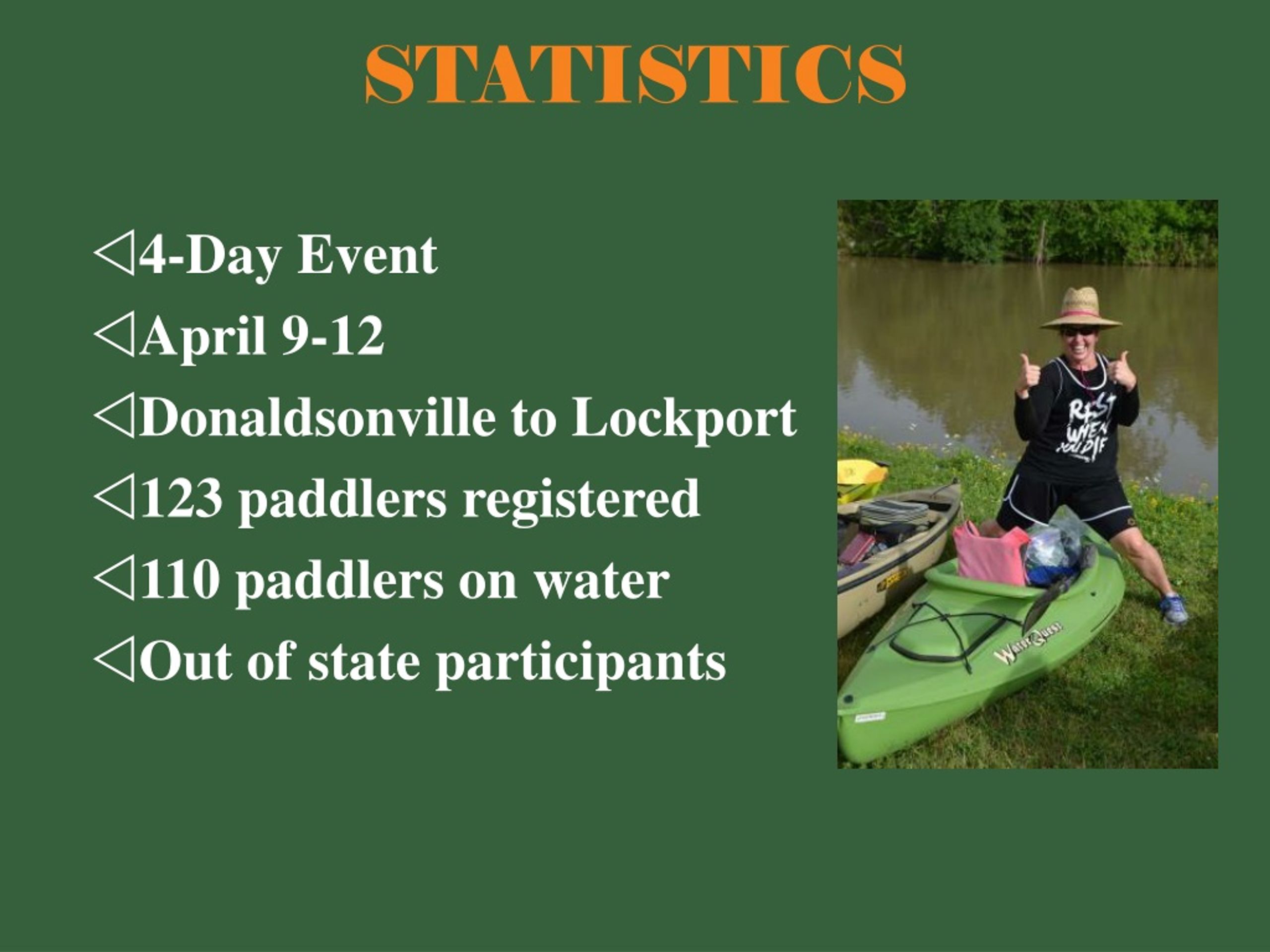 STATISTICS

◁4-Day Event
◁April 9-12
◁Donaldsonville to Lockport
◁123 paddlers registered
◁110 paddlers on water
◁Out of state participants

REST WHEN YOU DIE

WaterQuest